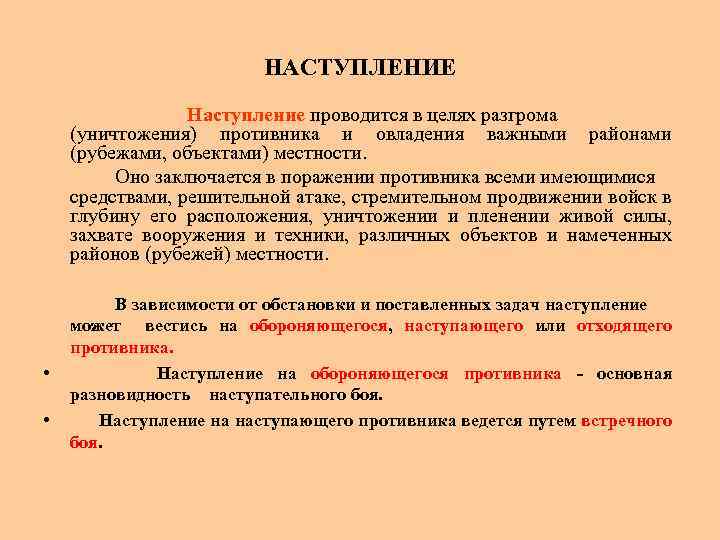 НАСТУПЛЕНИЕ

Наступление проводится в целях разгрома (уничтожения) противника и овладения важными районами (рубежами, объектами) местности.

Оно заключается в поражении противника всеми имеющимися средствами, решительной атаке, стремительном продвижении войск в глубину его расположения, уничтожении и пленении живой силы, захвате вооружения и техники, различных объектов и намеченных районов (рубежей) местности.

В зависимости от обстановки и поставленных задач наступление может вестись на обороняющегося, наступающего или отходящего противника.

• Наступление на обороняющегося противника - основная разновидность наступательного боя.

• Наступление на наступающего противника ведется путем встречного боя.